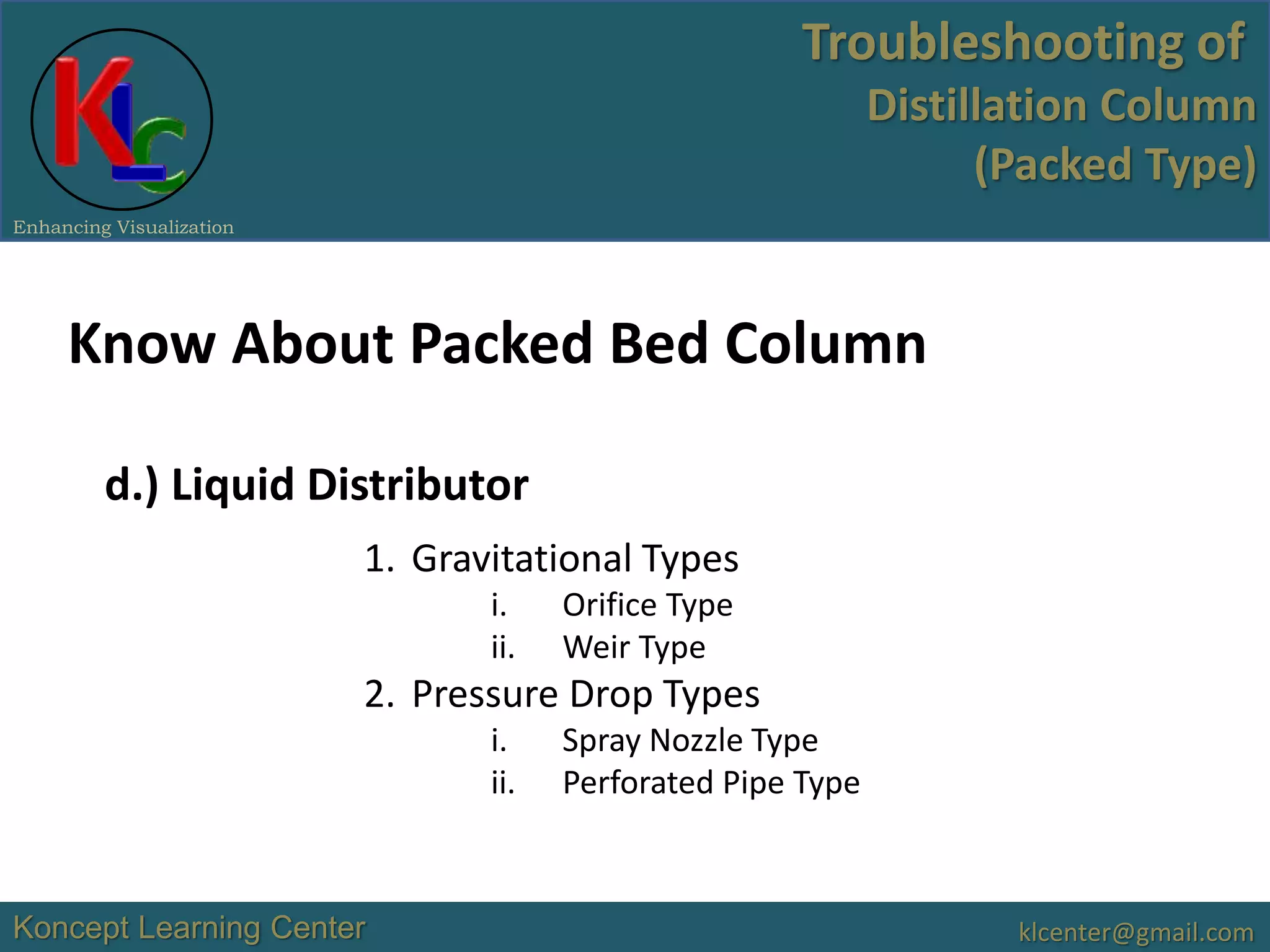 KLC

Enhancing Visualization

Troubleshooting of Distillation Column (Packed Type)

Know About Packed Bed Column

d.) Liquid Distributor

1. Gravitational Types
i. Orifice Type
ii. Weir Type
2. Pressure Drop Types
i. Spray Nozzle Type
ii. Perforated Pipe Type

Koncept Learning Center

klcenter@gmail.com